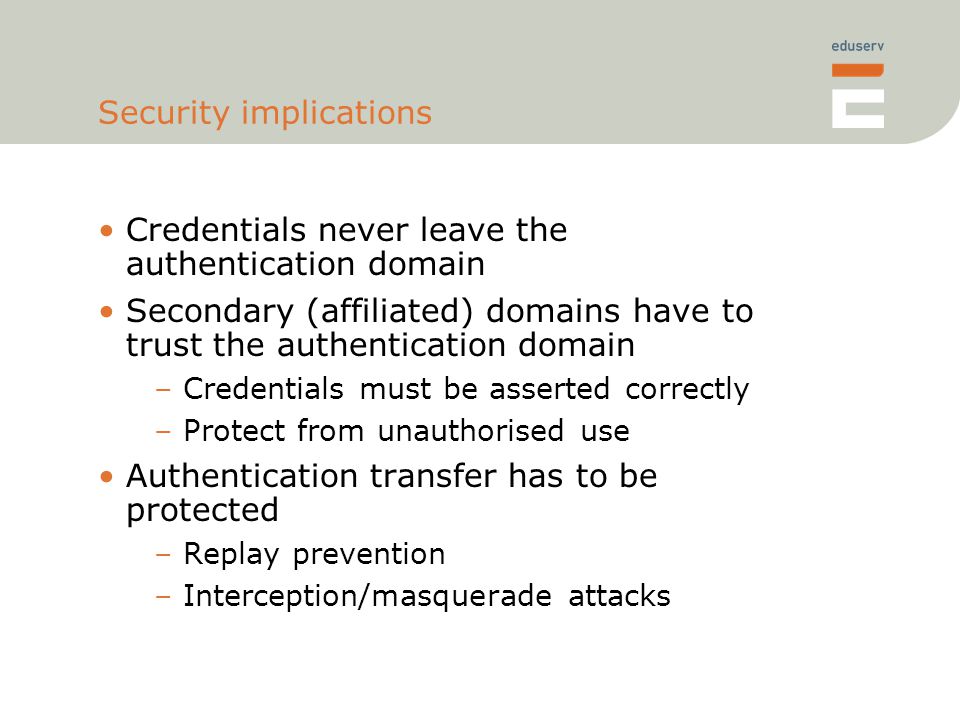 eduserv

Security implications

• Credentials never leave the authentication domain
• Secondary (affiliated) domains have to trust the authentication domain
– Credentials must be asserted correctly
– Protect from unauthorised use
• Authentication transfer has to be protected
– Replay prevention
– Interception/masquerade attacks